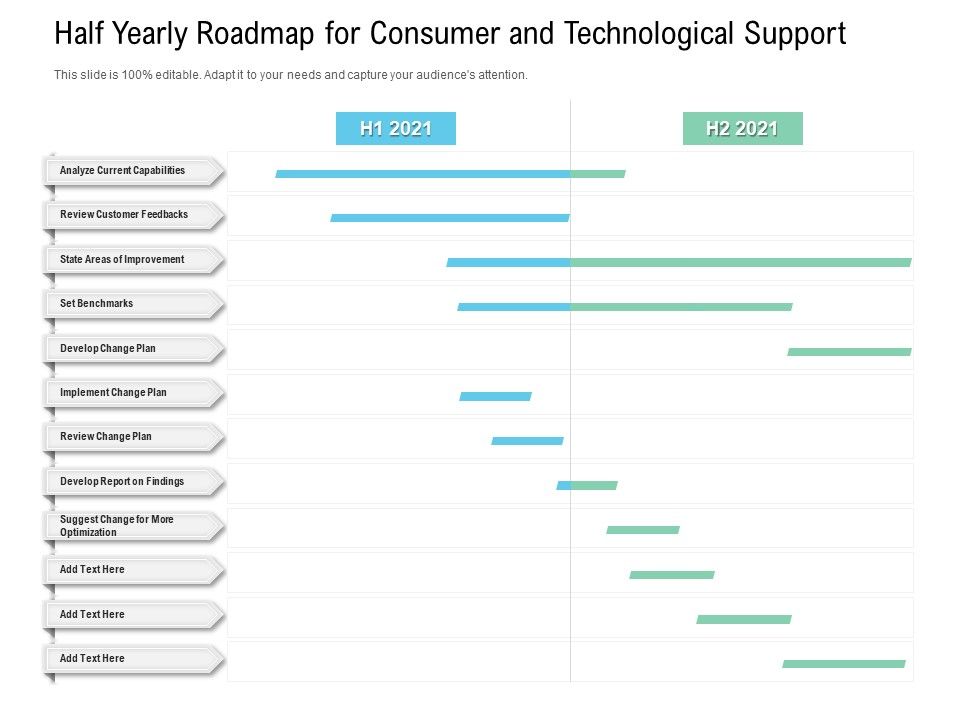 Half Yearly Roadmap for Consumer and Technological Support

This slide is 100% editable. Adapt it to your needs and capture your audience's attention.

H1 2021

H2 2021

Analyze Current Capabilities

Review Customer Feedbacks

State Areas of Improvement

Set Benchmarks

Develop Change Plan

Implement Change Plan

Review Change Plan

Develop Report on Findings

Suggest Change for More Optimization

Add Text Here

Add Text Here

Add Text Here